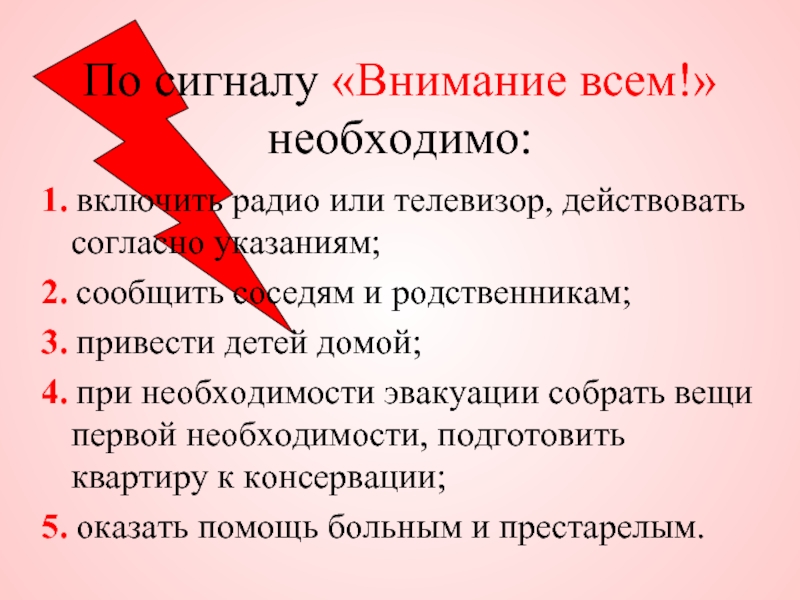 По сигналу «Внимание всем!» необходимо:

1. включить радио или телевизор, действовать согласно указаниям;

2. сообщить соседям и родственникам;

3. привести детей домой;

4. при необходимости эвакуации собрать вещи первой необходимости, подготовить квартиру к консервации;

5. оказать помощь больным и престарелым.